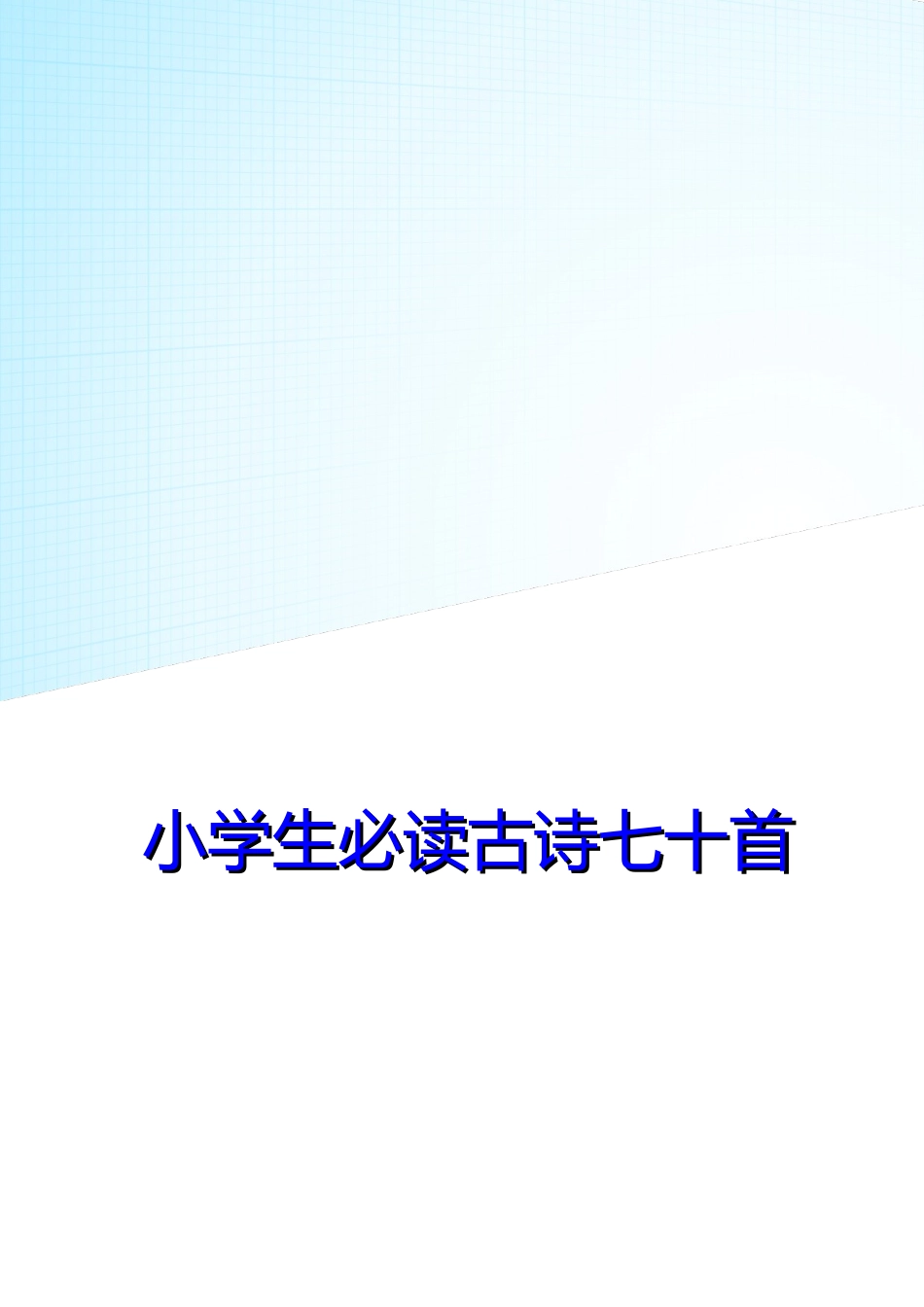 小学生必读古诗七十首